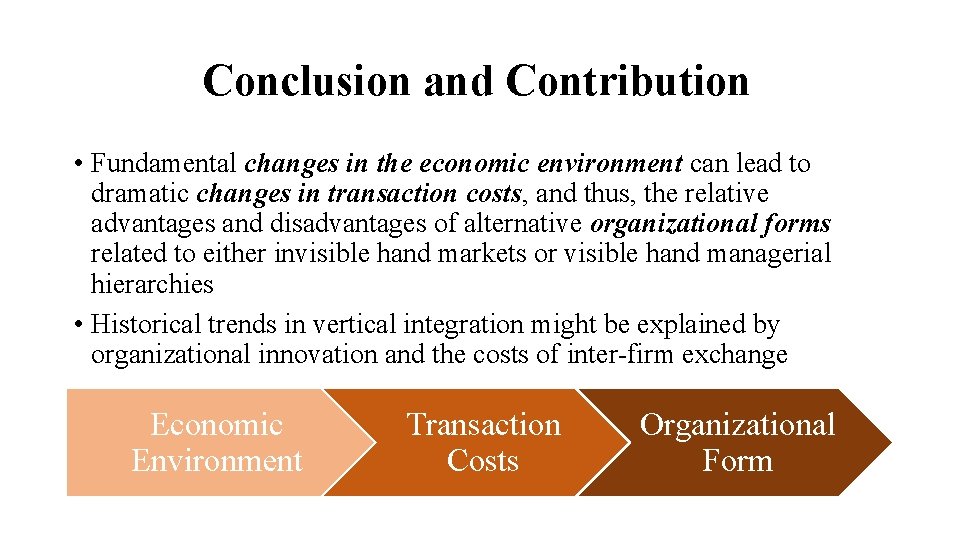 Conclusion and Contribution

• Fundamental changes in the economic environment can lead to dramatic changes in transaction costs, and thus, the relative advantages and disadvantages of alternative organizational forms related to either invisible hand markets or visible hand managerial hierarchies

• Historical trends in vertical integration might be explained by organizational innovation and the costs of inter-firm exchange

Economic Environment

Transaction Costs

Organizational Form